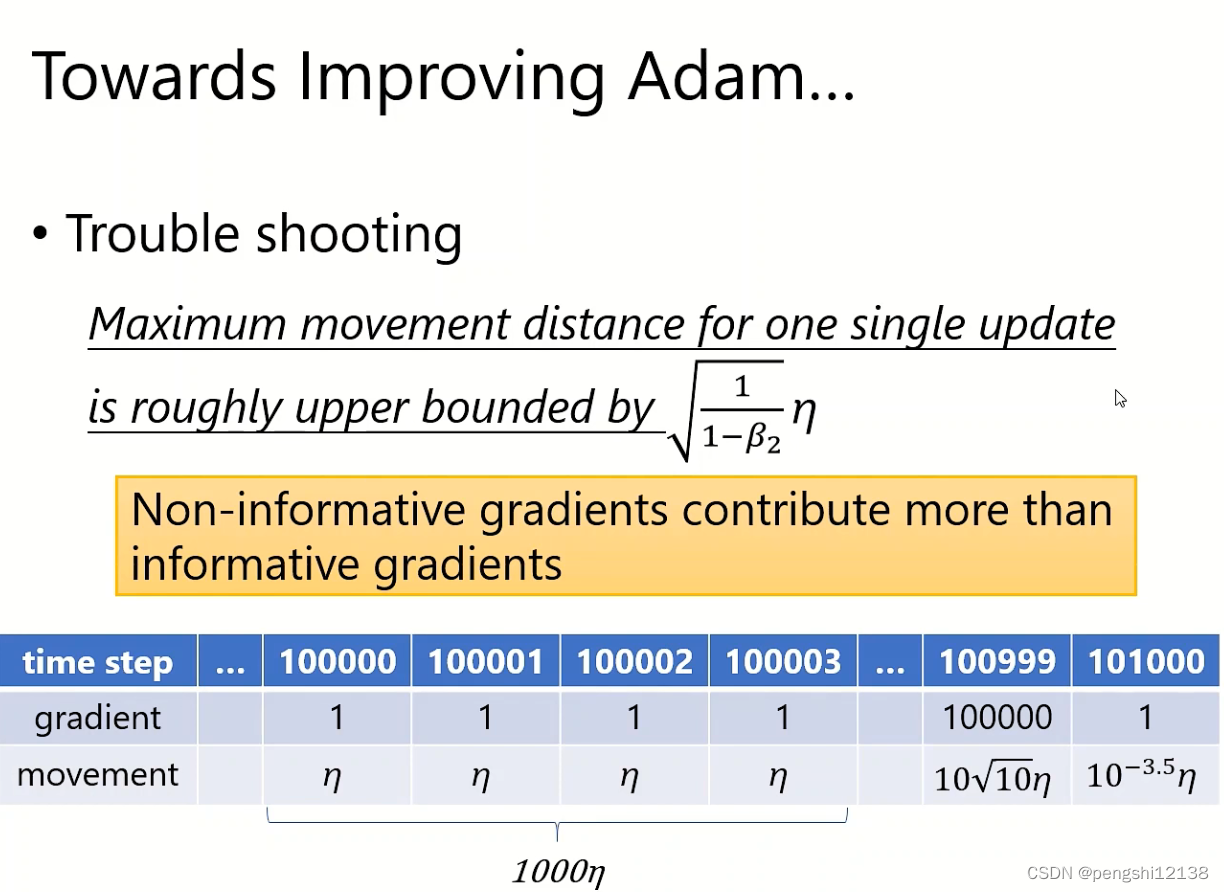 Towards Improving Adam...

• Trouble shooting

Maximum movement distance for one single update is roughly upper bounded by $\sqrt{\frac{1}{1-\beta_2}}\eta$

Non-informative gradients contribute more than informative gradients

| time step | ... | 100000 | 100001 | 100002 | 100003 | ... | 100999 | 101000 |
|---|---|---|---|---|---|---|---|---|
| gradient | | 1 | 1 | 1 | 1 | | 100000 | 1 |
| movement | | $\eta$ | $\eta$ | $\eta$ | $\eta$ | | $10\sqrt{10}\eta$ | $10^{-3.5}\eta$ |

$1000\eta$

CSDN @pengshi12138